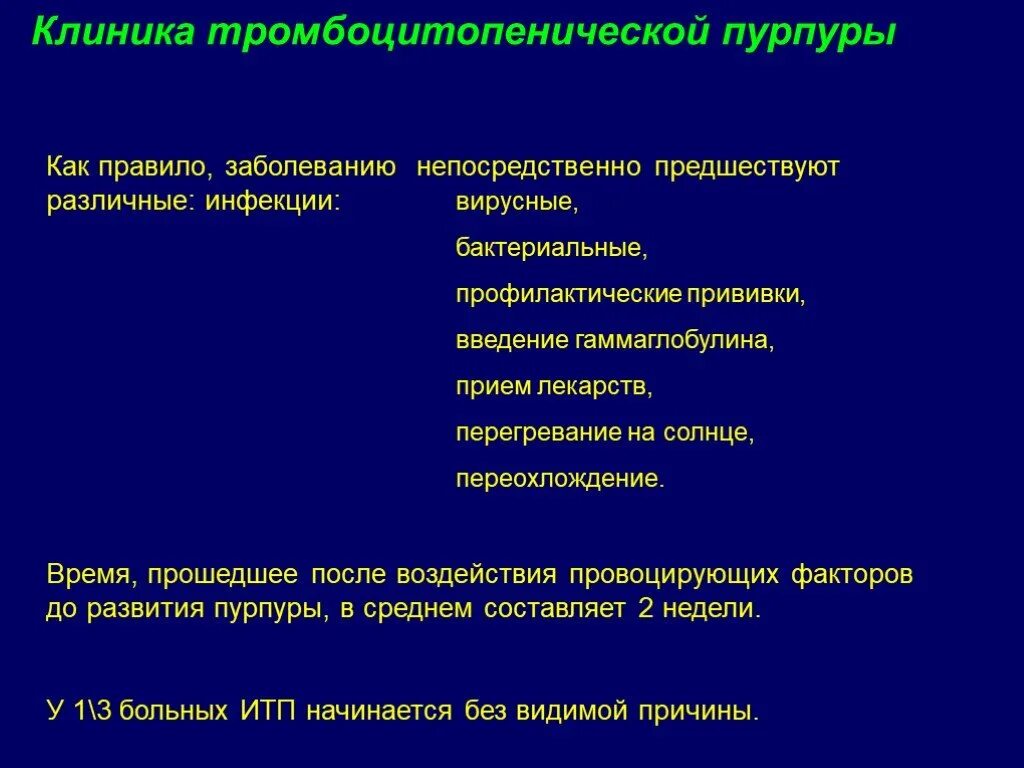 Клиника тромбоцитопенической пурпуры

Как правило, заболеванию непосредственно предшествуют различные: инфекции: вирусные,

бактериальные,

профилактические прививки,

введение гаммаглобулина,

прием лекарств,

перегревание на солнце,

переохлождение.

Время, прошедшее после воздействия провоцирующих факторов до развития пурпуры, в среднем составляет 2 недели.

У 1\3 больных ИТП начинается без видимой причины.